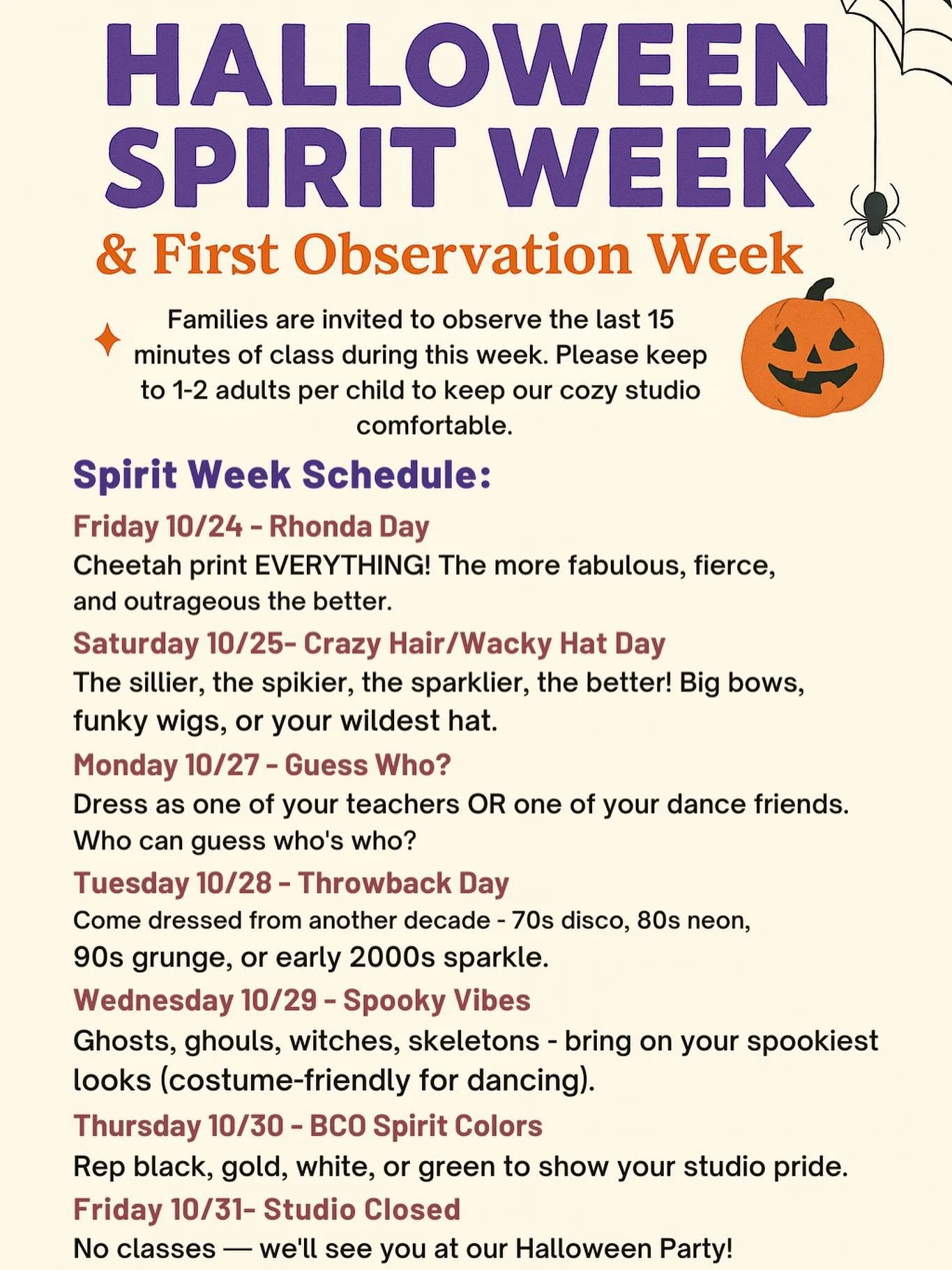 HALLOWEEN SPIRIT WEEK
& First Observation Week

Families are invited to observe the last 15 minutes of class during this week. Please keep to 1-2 adults per child to keep our cozy studio comfortable.

Spirit Week Schedule:

Friday 10/24 - Rhonda Day
Cheetah print EVERYTHING! The more fabulous, fierce, and outrageous the better.

Saturday 10/25- Crazy Hair/Wacky Hat Day
The sillier, the spikier, the sparklier, the better! Big bows, funky wigs, or your wildest hat.

Monday 10/27 - Guess Who?
Dress as one of your teachers OR one of your dance friends. Who can guess who's who?

Tuesday 10/28 - Throwback Day
Come dressed from another decade - 70s disco, 80s neon, 90s grunge, or early 2000s sparkle.

Wednesday 10/29 - Spooky Vibes
Ghosts, ghouls, witches, skeletons - bring on your spookiest looks (costume-friendly for dancing).

Thursday 10/30 - BCO Spirit Colors
Rep black, gold, white, or green to show your studio pride.

Friday 10/31- Studio Closed
No classes — we'll see you at our Halloween Party!